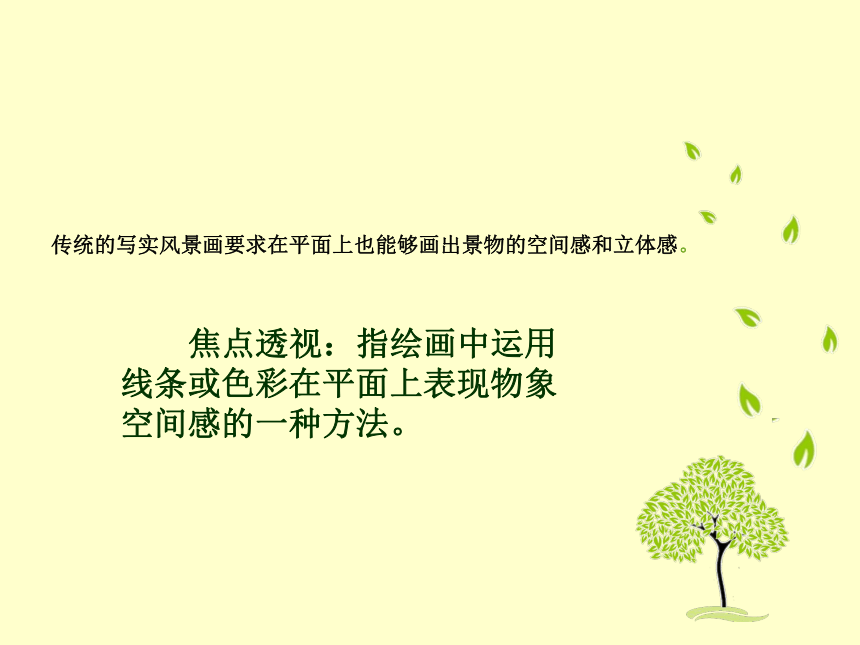 传统的写实风景画要求在平面上也能够画出景物的空间感和立体感。

焦点透视：指绘画中运用线条或色彩在平面上表现物象空间感的一种方法。